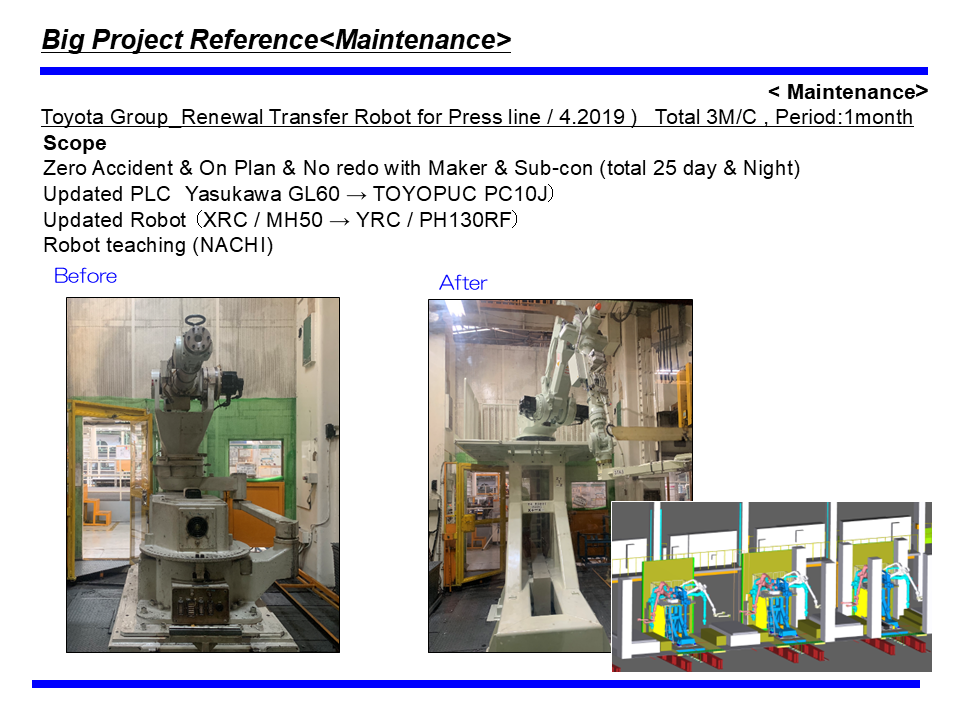 Big Project Reference<Maintenance>

< Maintenance>

Toyota Group_Renewal Transfer Robot for Press line / 4.2019 ) Total 3M/C , Period:1month

Scope
Zero Accident & On Plan & No redo with Maker & Sub-con (total 25 day & Night)
Updated PLC Yasukawa GL60 → TOYOPUC PC10J)
Updated Robot (XRC / MH50 → YRC / PH130RF)
Robot teaching (NACHI)

Before

After